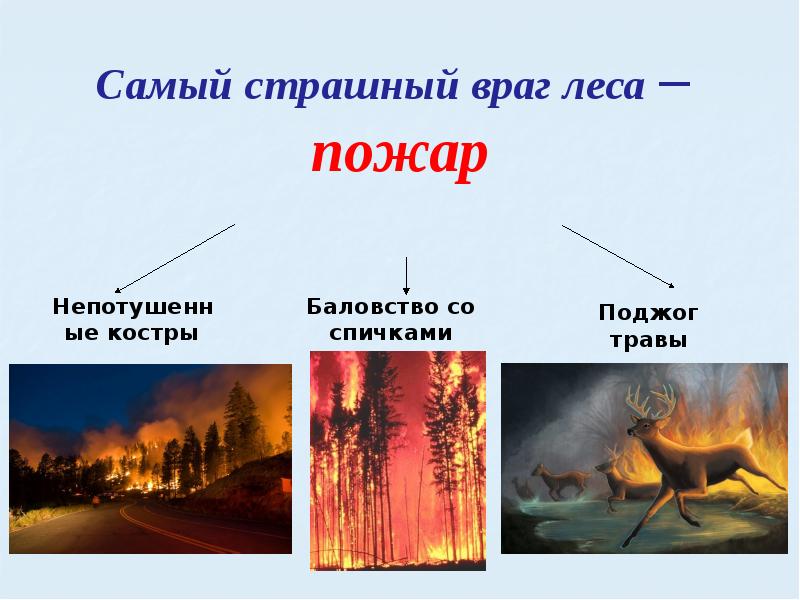 Самый страшный враг леса – пожар

Непотушенные костры

Баловство со спичками

Поджог травы